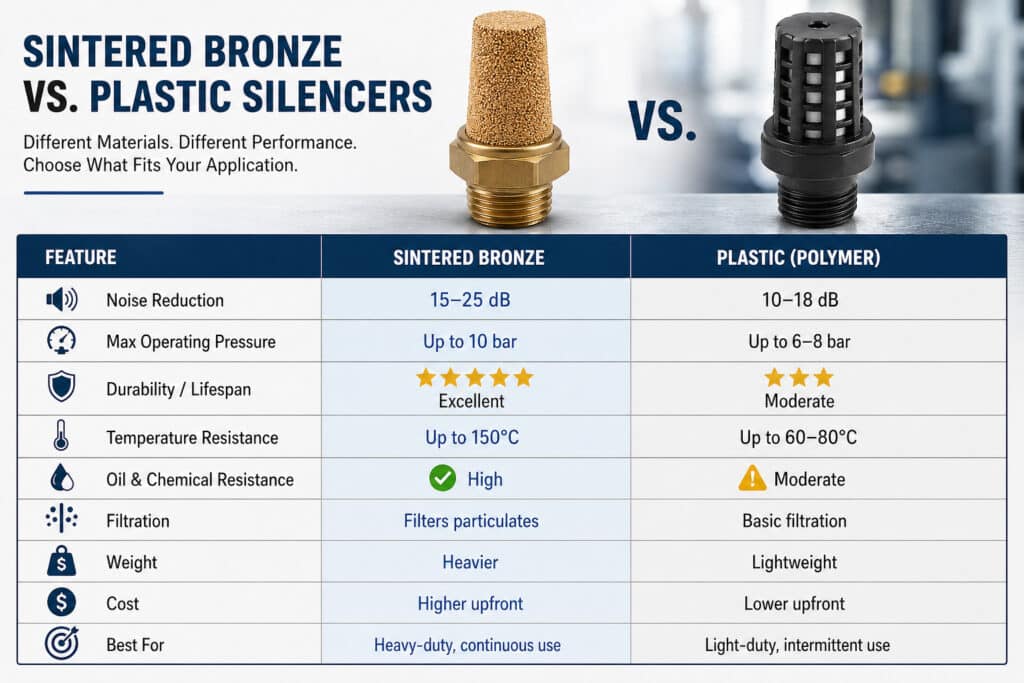 SINTERED BRONZE VS. PLASTIC SILENCERS

Different Materials. Different Performance. Choose What Fits Your Application.

VS.

| FEATURE | SINTERED BRONZE | PLASTIC (POLYMER) |
|---|---|---|
| Noise Reduction | 15–25 dB | 10–18 dB |
| Max Operating Pressure | Up to 10 bar | Up to 6–8 bar |
| Durability / Lifespan | ★★★★★ Excellent | ★★★ Moderate |
| Temperature Resistance | Up to 150°C | Up to 60–80°C |
| Oil & Chemical Resistance | High | Moderate |
| Filtration | Filters particulates | Basic filtration |
| Weight | Heavier | Lightweight |
| Cost | Higher upfront | Lower upfront |
| Best For | Heavy-duty, continuous use | Light-duty, intermittent use |